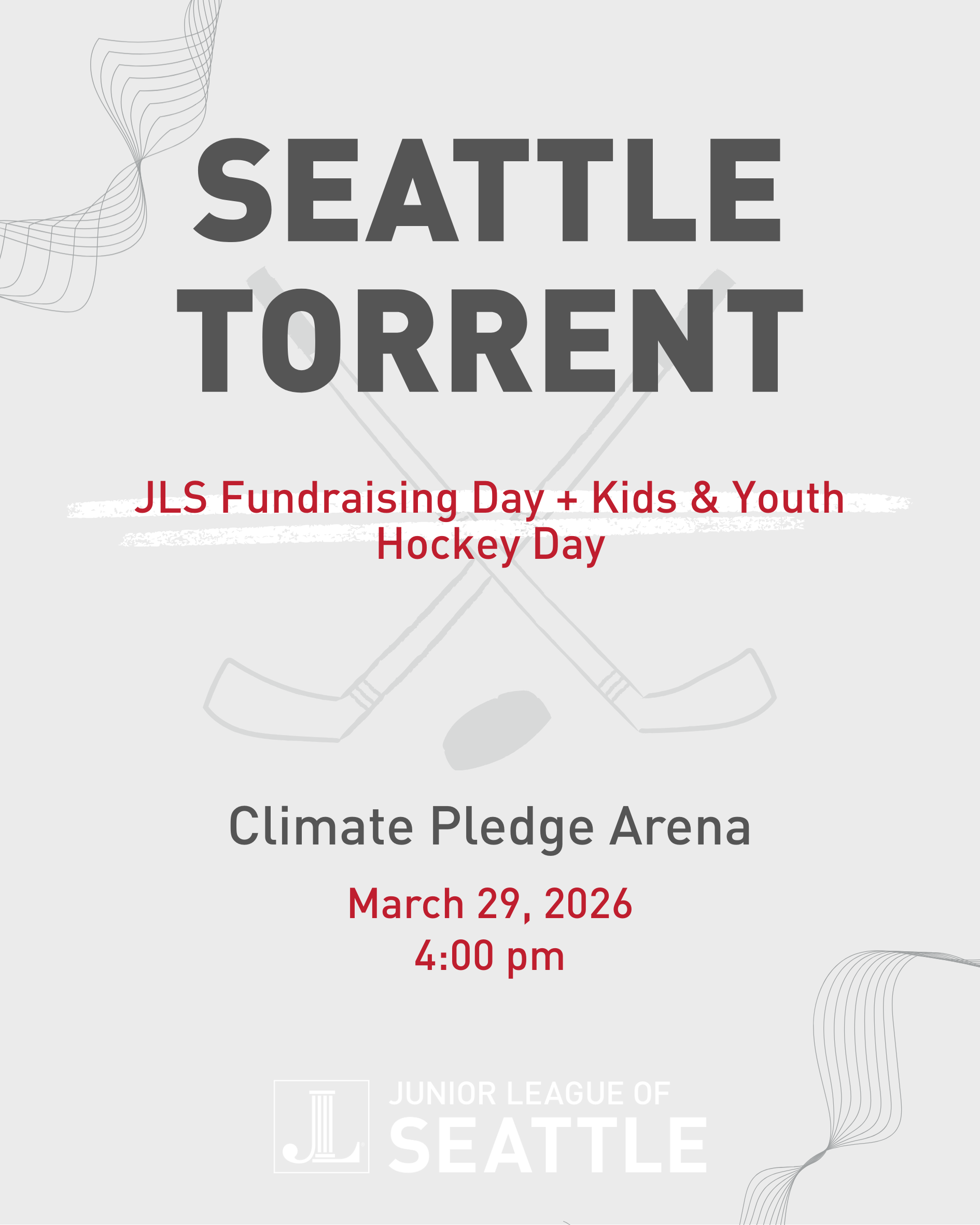 SEATTLE TORRENT

JLS Fundraising Day + Kids & Youth Hockey Day

Climate Pledge Arena

March 29, 2026
4:00 pm

JL

JUNIOR LEAGUE OF
SEATTLE